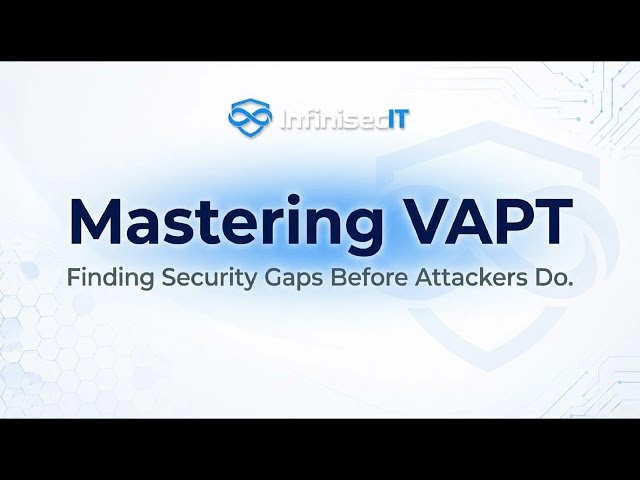 InfinisecIT

Mastering VAPT

Finding Security Gaps Before Attackers Do.